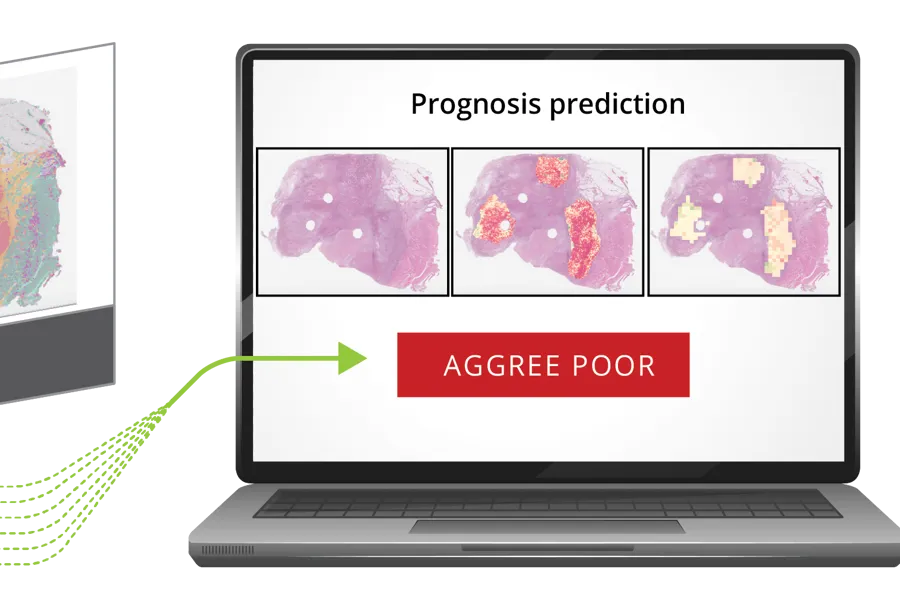 Prognosis prediction

AGGREE POOR